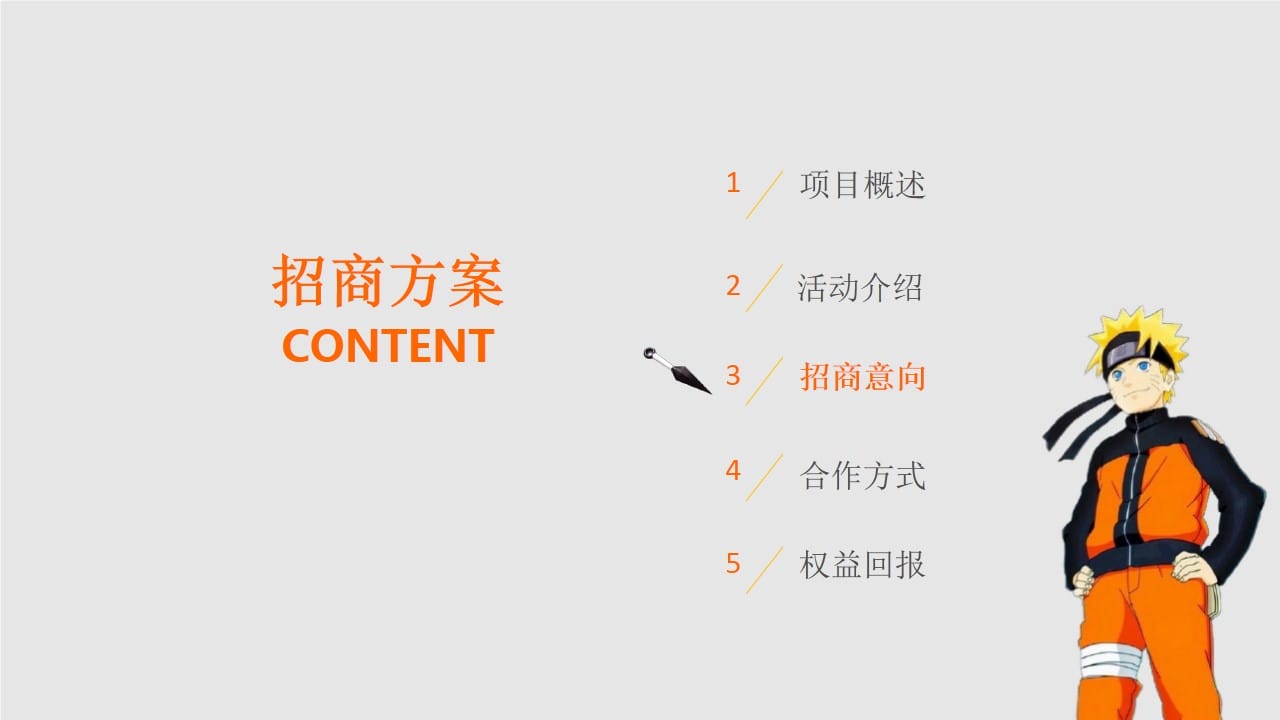 招商方案
CONTENT

1 项目概述

2 活动介绍

3 招商意向

4 合作方式

5 权益回报